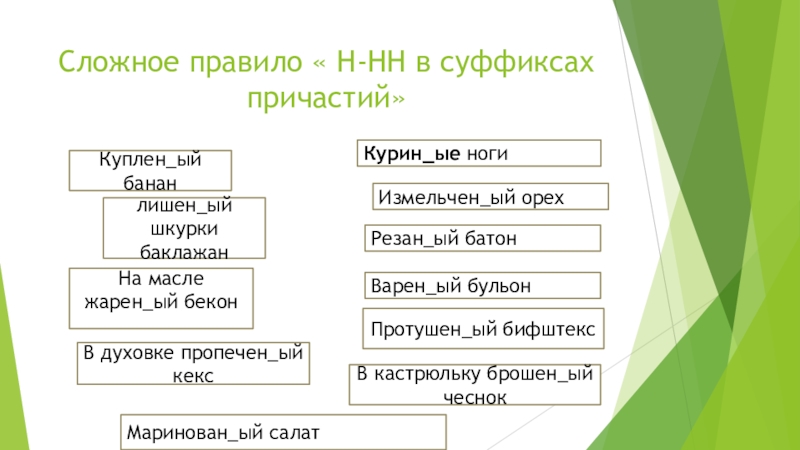 Сложное правило « Н-НН в суффиксах причастий»

Куплен_ый банан

лишен_ый шкурки баклажан

На масле жарен_ый бекон

В духовке пропечен_ый кекс

Маринован_ый салат

Курин_ые ноги

Измельчен_ый орех

Резан_ый батон

Варен_ый бульон

Протушен_ый бифштекс

В кастрюльку брошен_ый чеснок